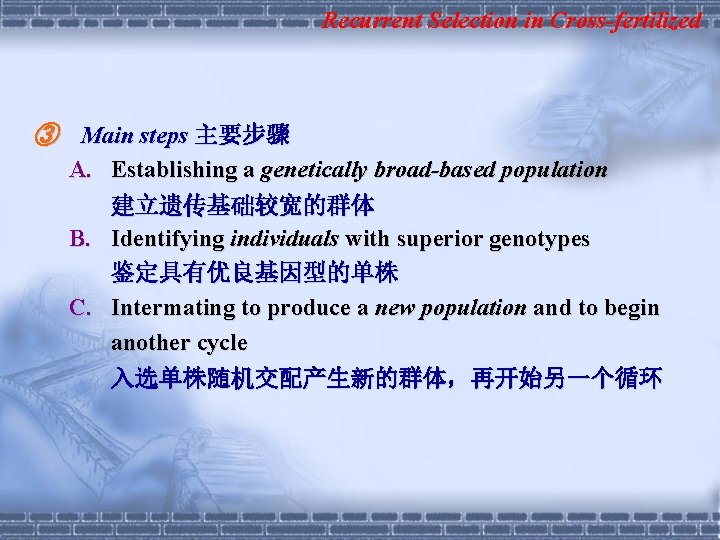 Recurrent Selection in Cross-fertilized

③ Main steps 主要步骤

A. Establishing a genetically broad-based population
建立遗传基础较宽的群体

B. Identifying individuals with superior genotypes
鉴定具有优良基因型的单株

C. Intermating to produce a new population and to begin another cycle
入选单株随机交配产生新的群体，再开始另一个循环